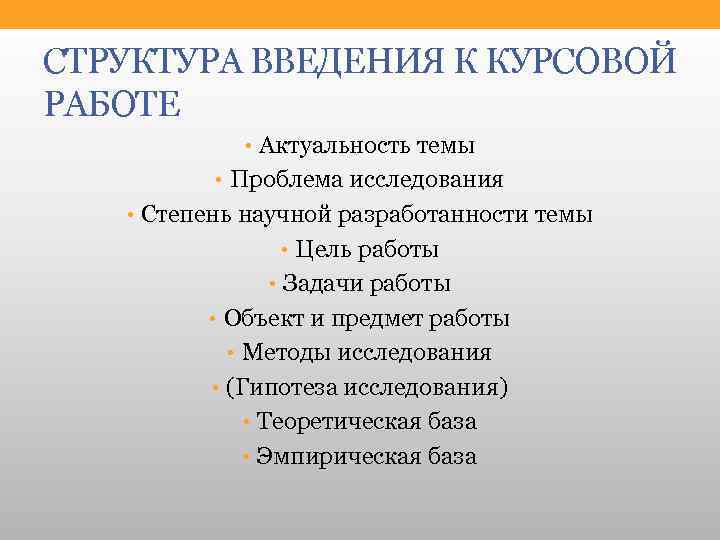 СТРУКТУРА ВВЕДЕНИЯ К КУРСОВОЙ РАБОТЕ

• Актуальность темы
• Проблема исследования
• Степень научной разработанности темы
• Цель работы
• Задачи работы
• Объект и предмет работы
• Методы исследования
• (Гипотеза исследования)
• Теоретическая база
• Эмпирическая база